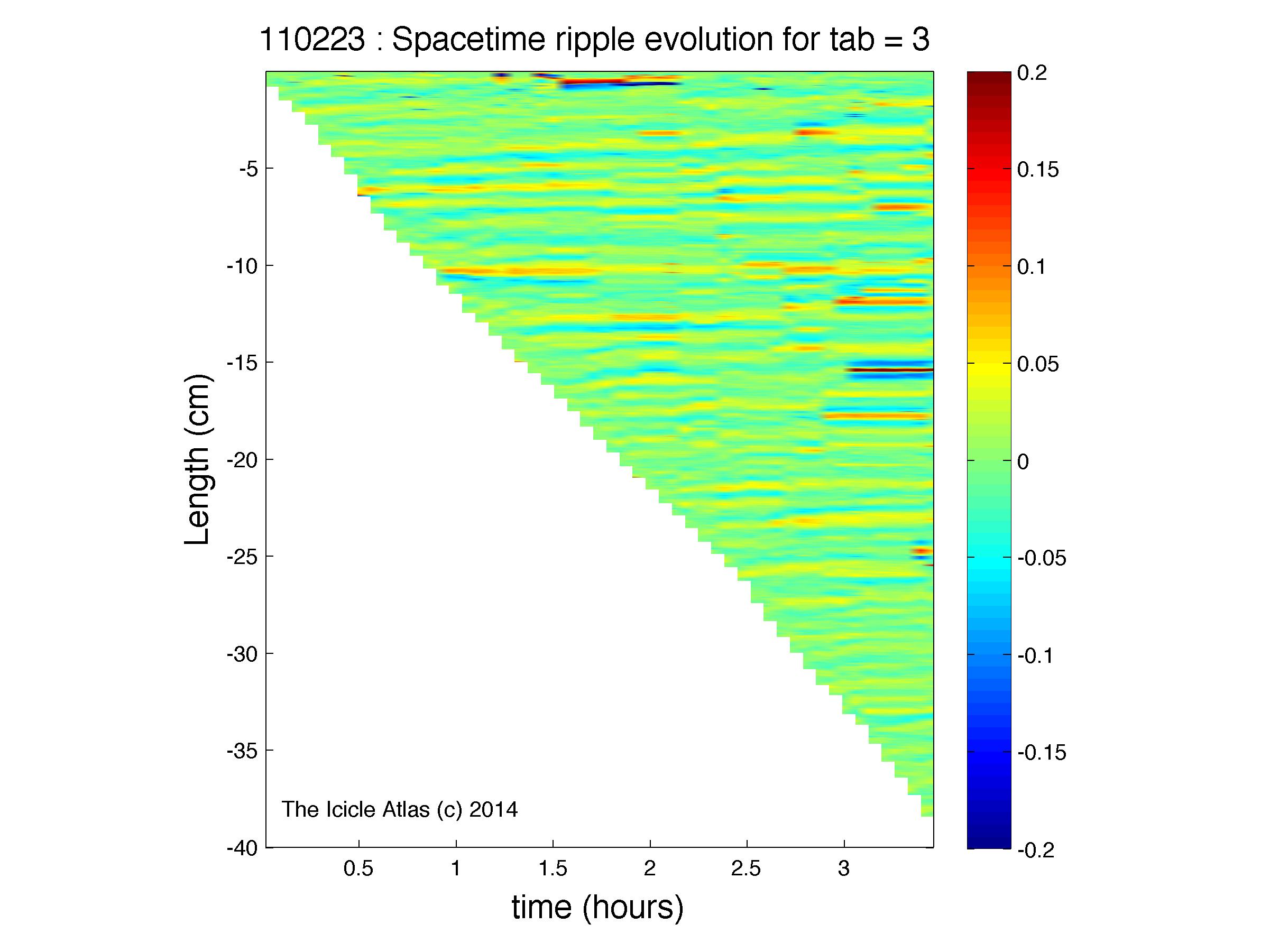 110223 : Spacetime ripple evolution for tab = 3

Length (cm)

-5
-10
-15
-20
-25
-30
-35
-40

The Icicle Atlas (c) 2014

0.5
1
1.5
2
2.5
3

time (hours)

0.2
0.15
0.1
0.05
0
-0.05
-0.1
-0.15
-0.2